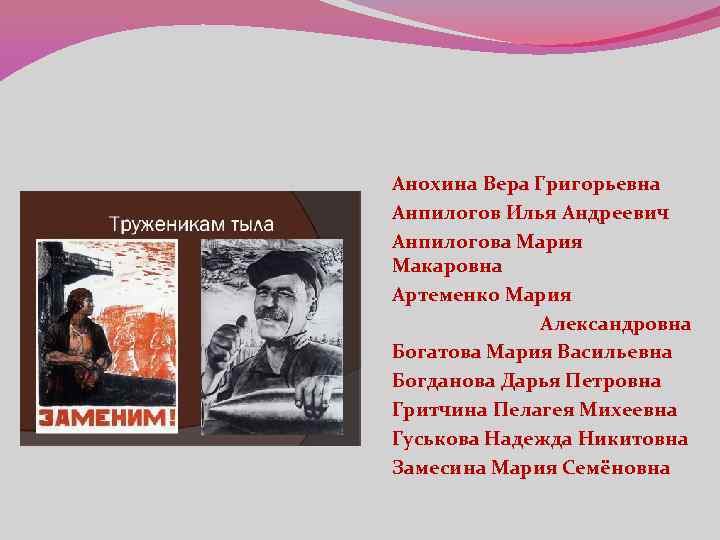 Труженикам тыла

ЗАМЕНИМ!

Анохина Вера Григорьевна
Анпилогов Илья Андреевич
Анпилогова Мария Макаровна
Артеменко Мария Александровна
Богатова Мария Васильевна
Богданова Дарья Петровна
Гритчина Пелагея Михеевна
Гуськова Надежда Никитовна
Замесина Мария Семёновна